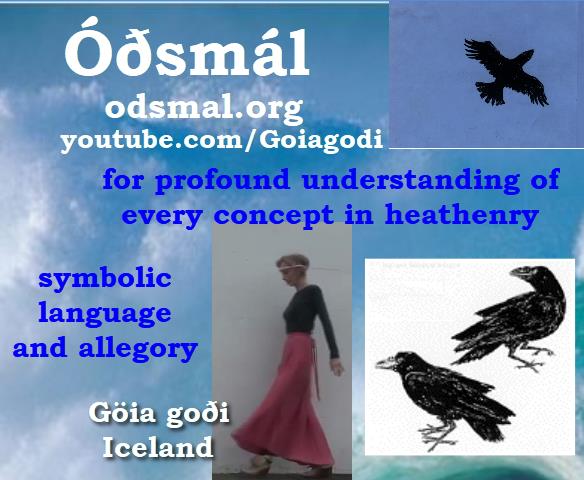 Óðsmál
odsmal.org
youtube.com/Goiagodi

for profound understanding of every concept in heathenry

symbolic language and allegory

Göia goði
Iceland